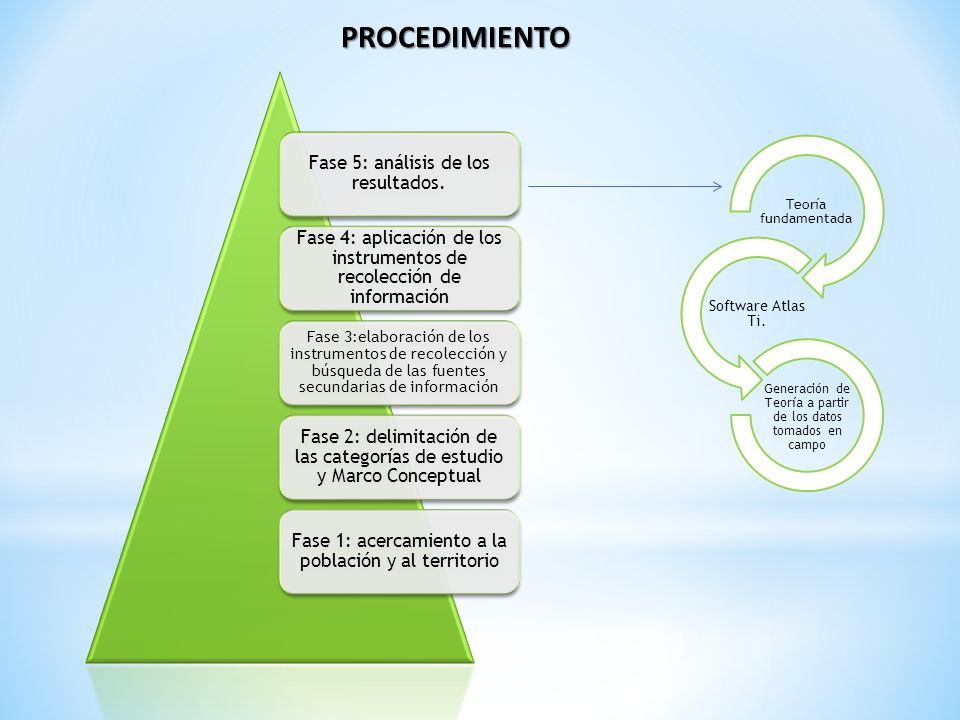 PROCEDIMIENTO

Fase 5: análisis de los resultados.

Fase 4: aplicación de los instrumentos de recolección de información

Fase 3:elaboración de los instrumentos de recolección y búsqueda de las fuentes secundarias de información

Fase 2: delimitación de las categorías de estudio y Marco Conceptual

Fase 1: acercamiento a la población y al territorio

Teoría fundamentada

Software Atlas Ti.

Generación de Teoría a partir de los datos tomados en campo